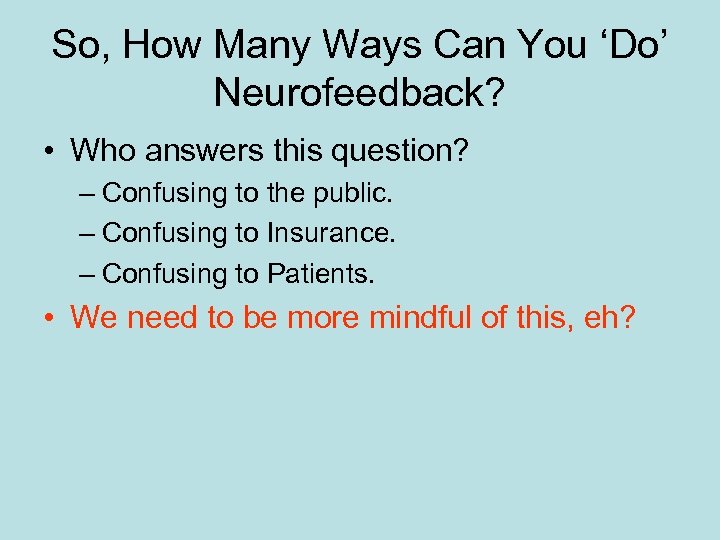 So, How Many Ways Can You ‘Do’ Neurofeedback?

• Who answers this question?
– Confusing to the public.
– Confusing to Insurance.
– Confusing to Patients.
• We need to be more mindful of this, eh?